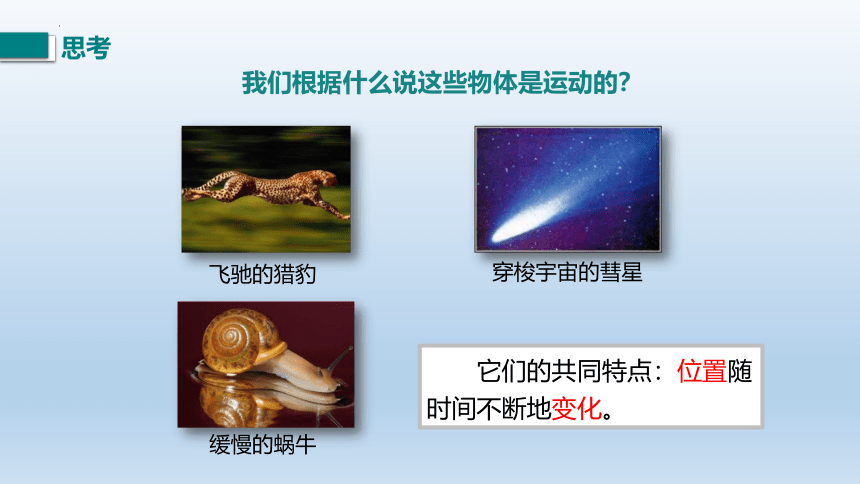 思考

我们根据什么说这些物体是运动的?

飞驰的猎豹

穿梭宇宙的彗星

缓慢的蜗牛

它们的共同特点：位置随时间不断地变化。